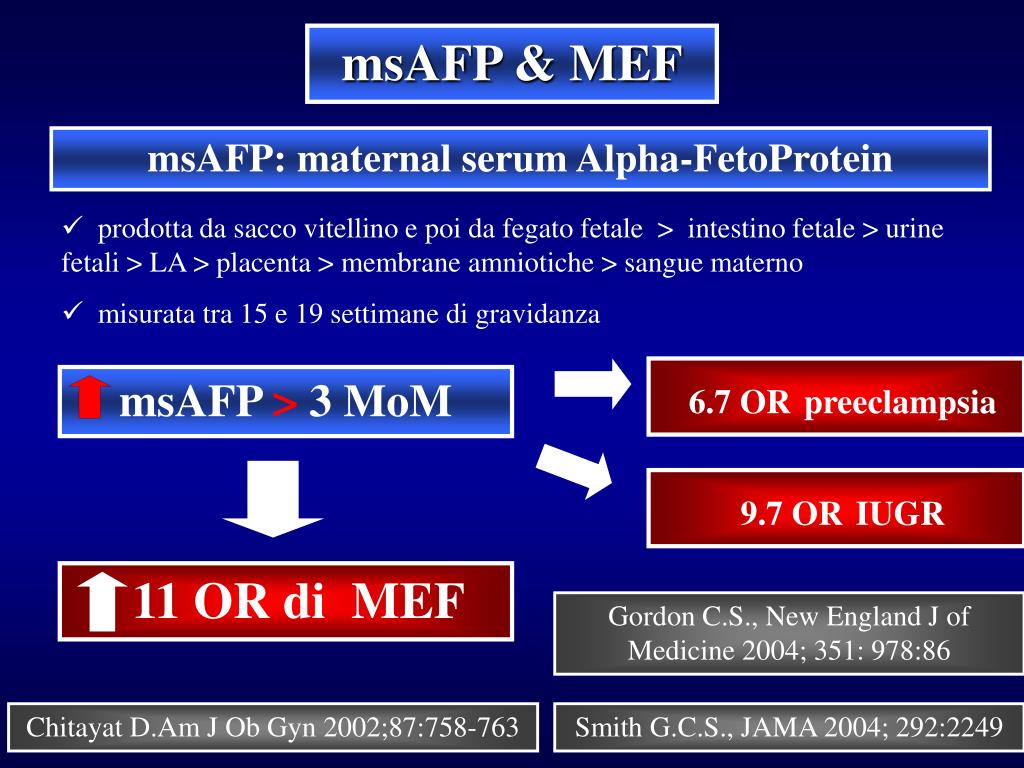 msAFP & MEF

msAFP: maternal serum Alpha-FetoProtein

✓ prodotta da sacco vitellino e poi da fegato fetale > intestino fetale > urine fetali > LA > placenta > membrane amniotiche > sangue materno

✓ misurata tra 15 e 19 settimane di gravidanza

msAFP > 3 MoM

6.7 OR preeclampsia

9.7 OR IUGR

11 OR di MEF

Gordon C.S., New England J of Medicine 2004; 351: 978:86

Chitayat D.Am J Ob Gyn 2002;87:758-763

Smith G.C.S., JAMA 2004; 292:2249